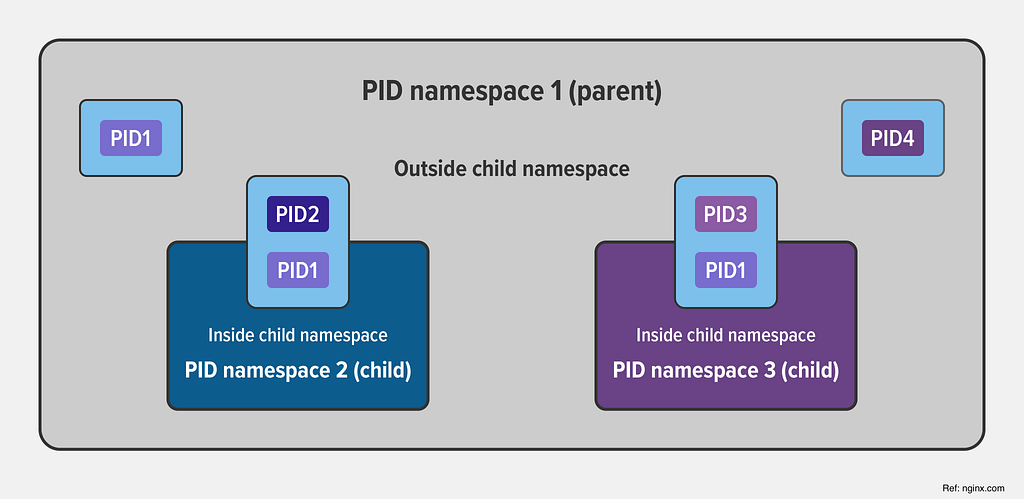 PID namespace 1 (parent)

PID1

PID4

Outside child namespace

PID2

PID1

Inside child namespace

PID namespace 2 (child)

PID3

PID1

Inside child namespace

PID namespace 3 (child)

Ref: nginx.com